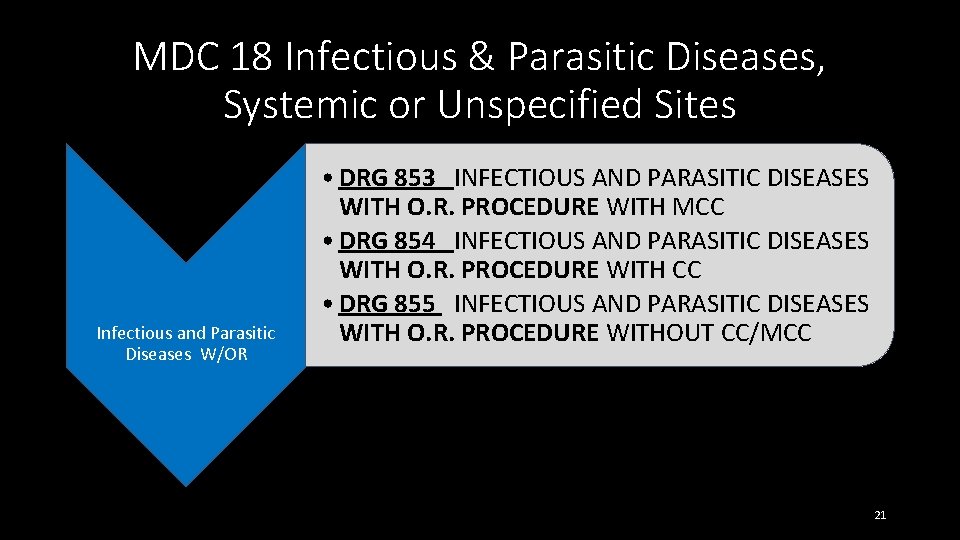 MDC 18 Infectious & Parasitic Diseases, Systemic or Unspecified Sites

Infectious and Parasitic Diseases W/OR

• DRG 853 INFECTIOUS AND PARASITIC DISEASES WITH O.R. PROCEDURE WITH MCC
• DRG 854 INFECTIOUS AND PARASITIC DISEASES WITH O.R. PROCEDURE WITH CC
• DRG 855 INFECTIOUS AND PARASITIC DISEASES WITH O.R. PROCEDURE WITHOUT CC/MCC

21